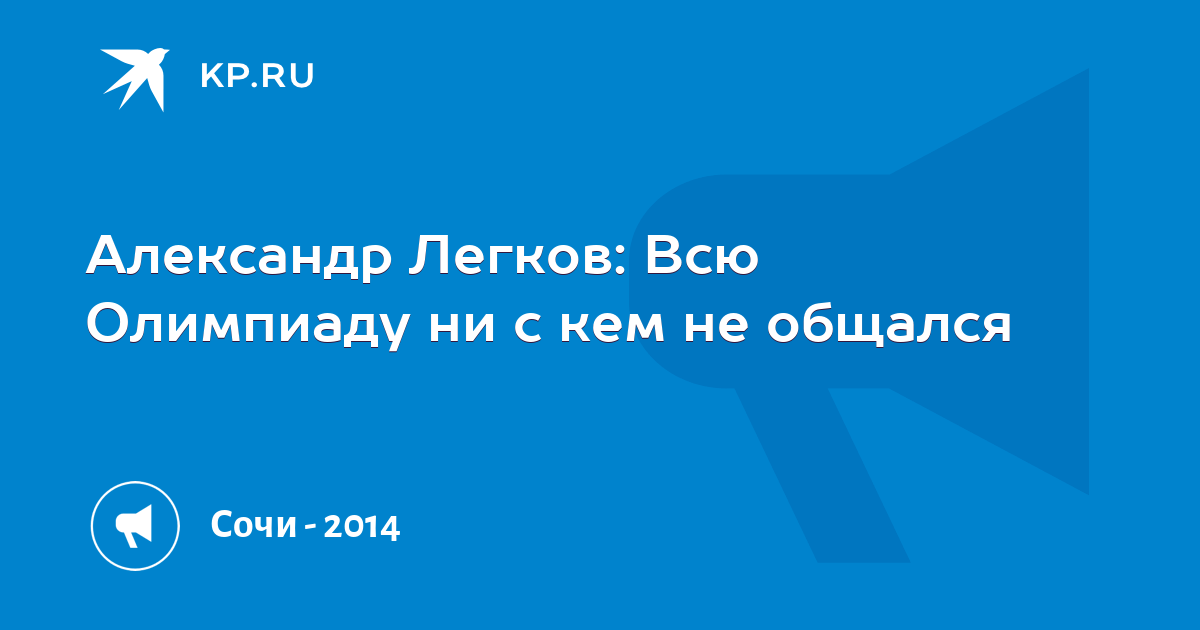 KP.RU

Александр Легков: Всю Олимпиаду ни с кем не общался

Сочи - 2014